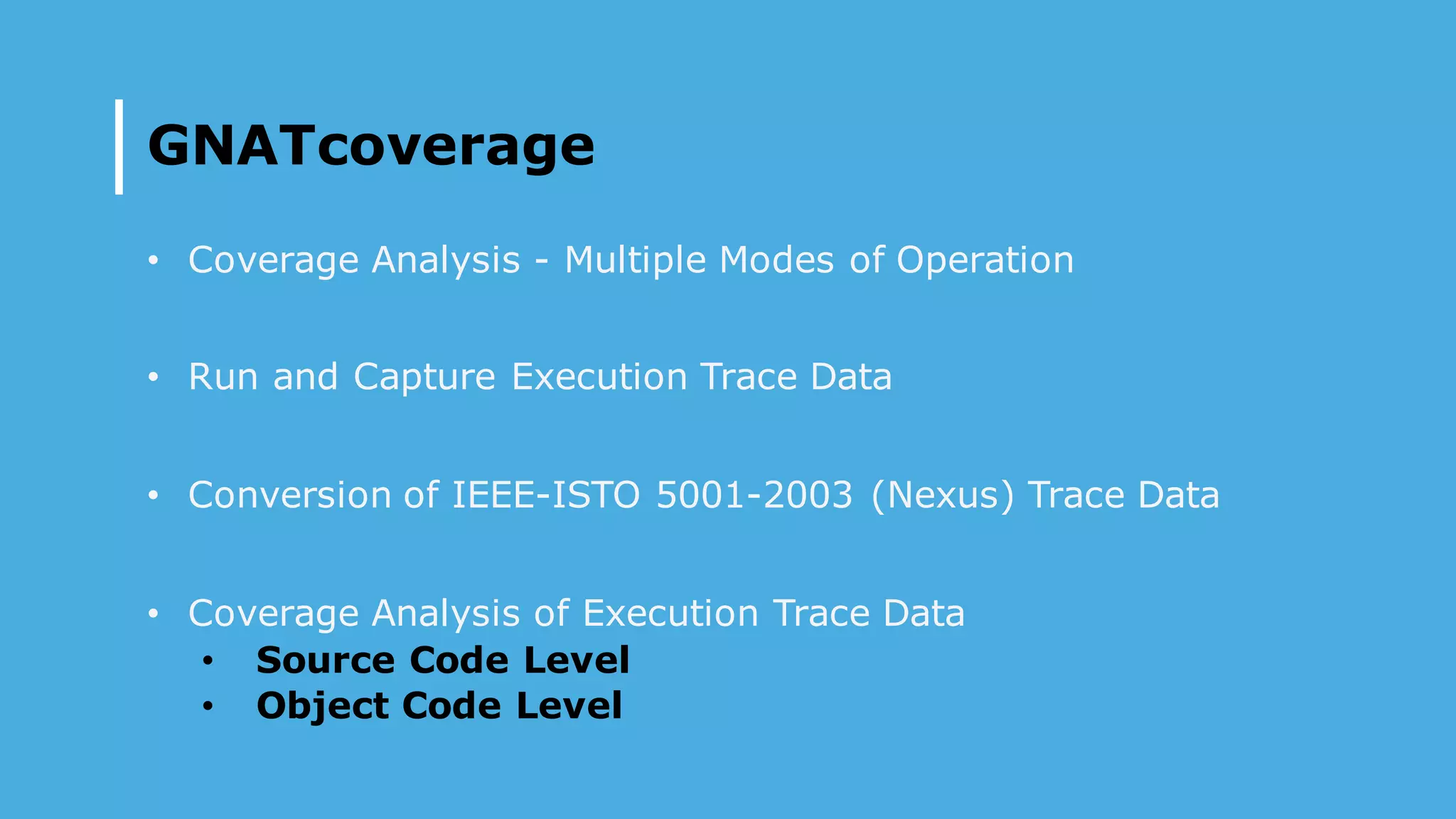 GNATcoverage

• Coverage Analysis - Multiple Modes of Operation

• Run and Capture Execution Trace Data

• Conversion of IEEE-ISTO 5001-2003 (Nexus) Trace Data

• Coverage Analysis of Execution Trace Data
  • Source Code Level
  • Object Code Level